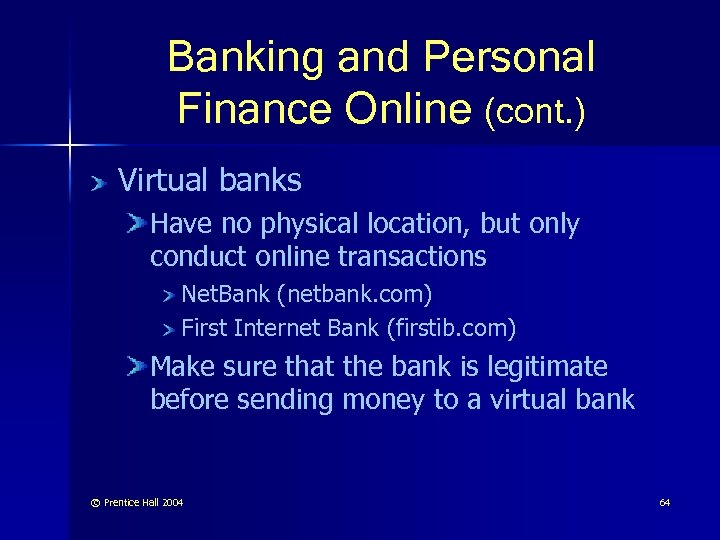 Banking and Personal Finance Online (cont.)

Virtual banks

Have no physical location, but only conduct online transactions

NetBank (netbank.com)

First Internet Bank (firstib.com)

Make sure that the bank is legitimate before sending money to a virtual bank

© Prentice Hall 2004

64